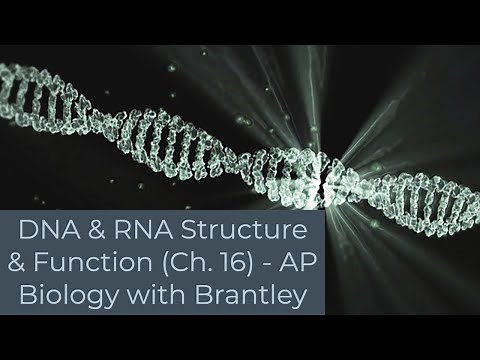 DNA & RNA Structure & Function (Ch. 16) - AP Biology with Brantley